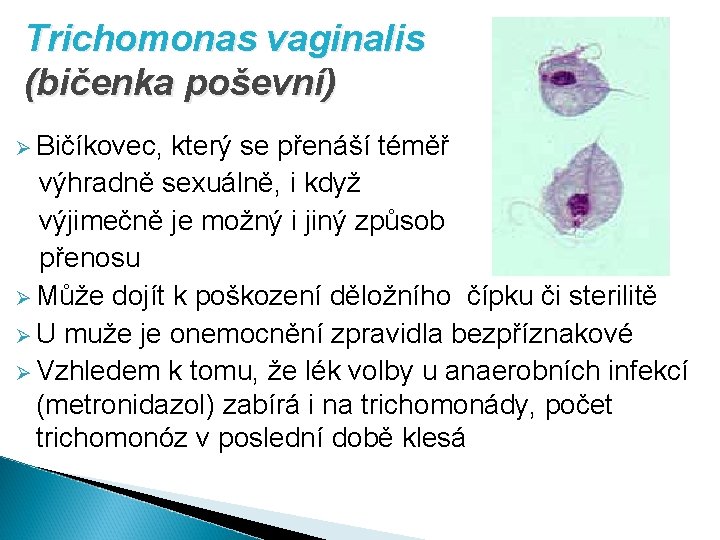 Trichomonas vaginalis
(bičenka poševní)

➢ Bičíkovec, který se přenáší téměř výhradně sexuálně, i když výjimečně je možný i jiný způsob přenosu
➢ Může dojít k poškození děložního čípku či sterilitě
➢ U muže je onemocnění zpravidla bezpříznakové
➢ Vzhledem k tomu, že lék volby u anaerobních infekcí (metronidazol) zabírá i na trichomonády, počet trichomonóz v poslední době klesá